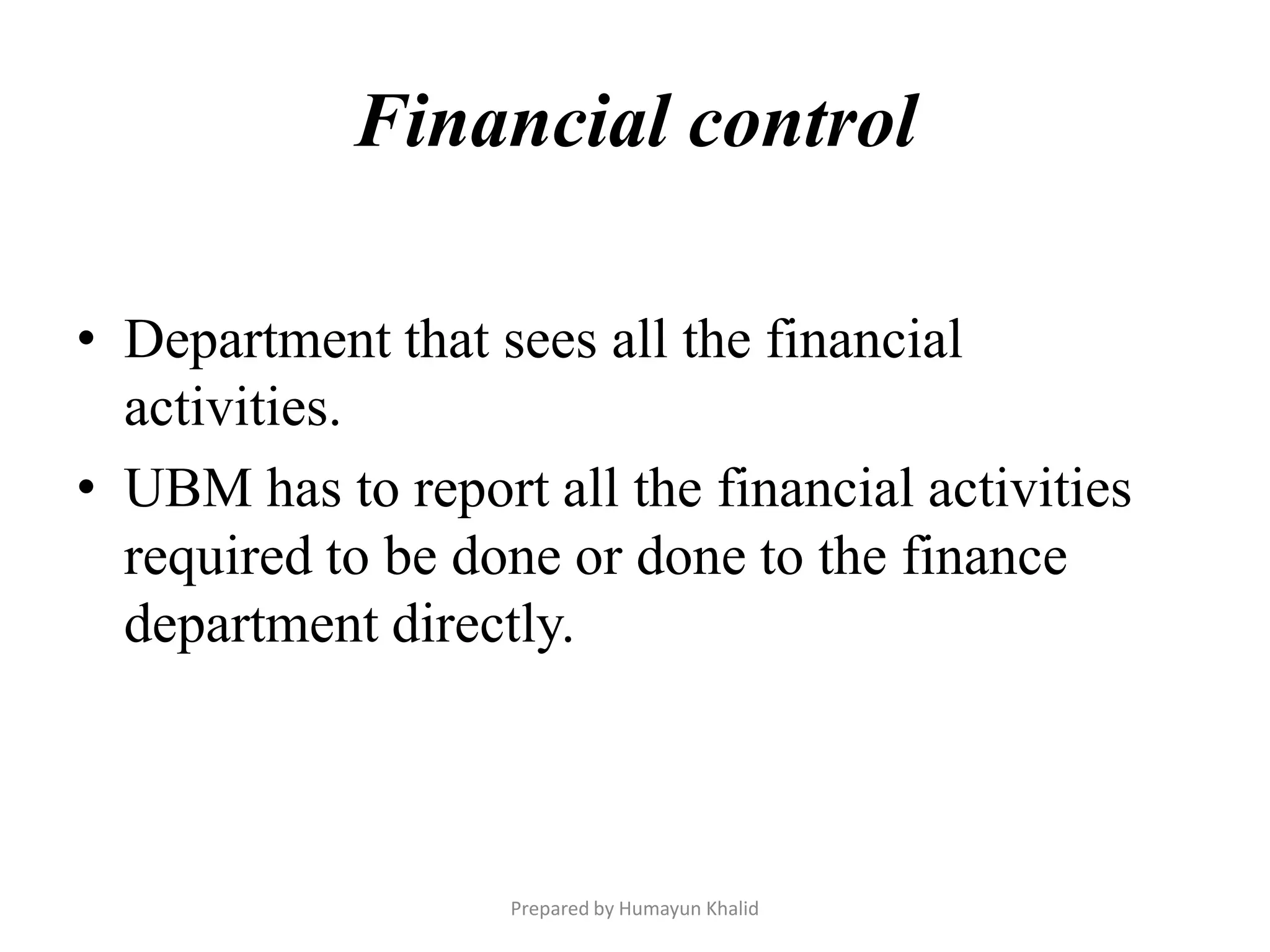 Financial control

• Department that sees all the financial activities.
• UBM has to report all the financial activities required to be done or done to the finance department directly.

Prepared by Humayun Khalid